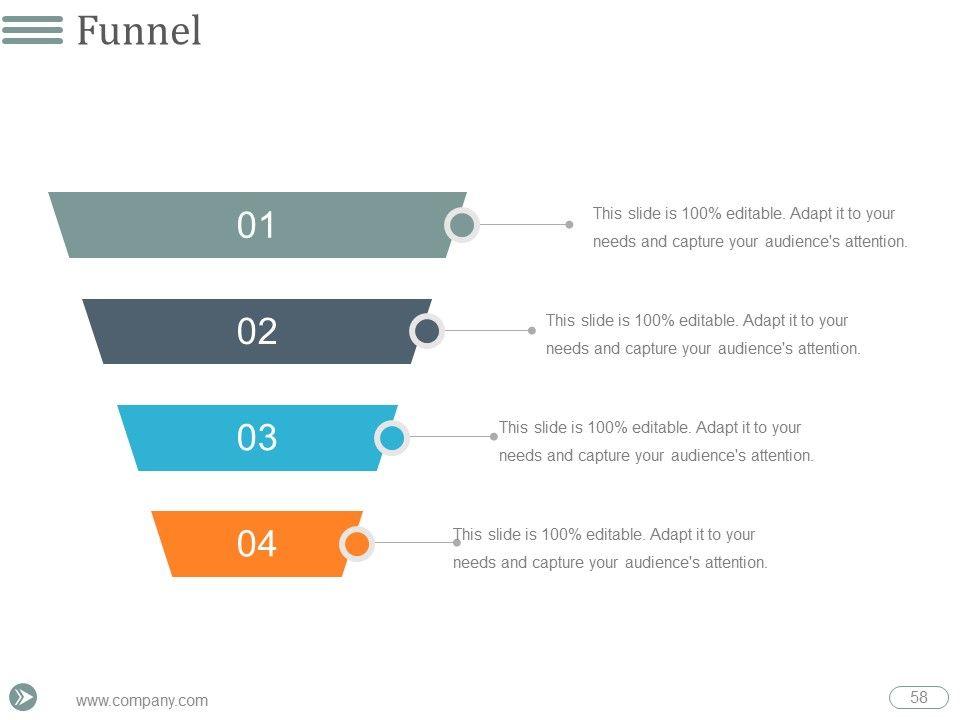 Funnel

01

This slide is 100% editable. Adapt it to your needs and capture your audience's attention.

02

This slide is 100% editable. Adapt it to your needs and capture your audience's attention.

03

This slide is 100% editable. Adapt it to your needs and capture your audience's attention.

04

This slide is 100% editable. Adapt it to your needs and capture your audience's attention.

www.company.com

58